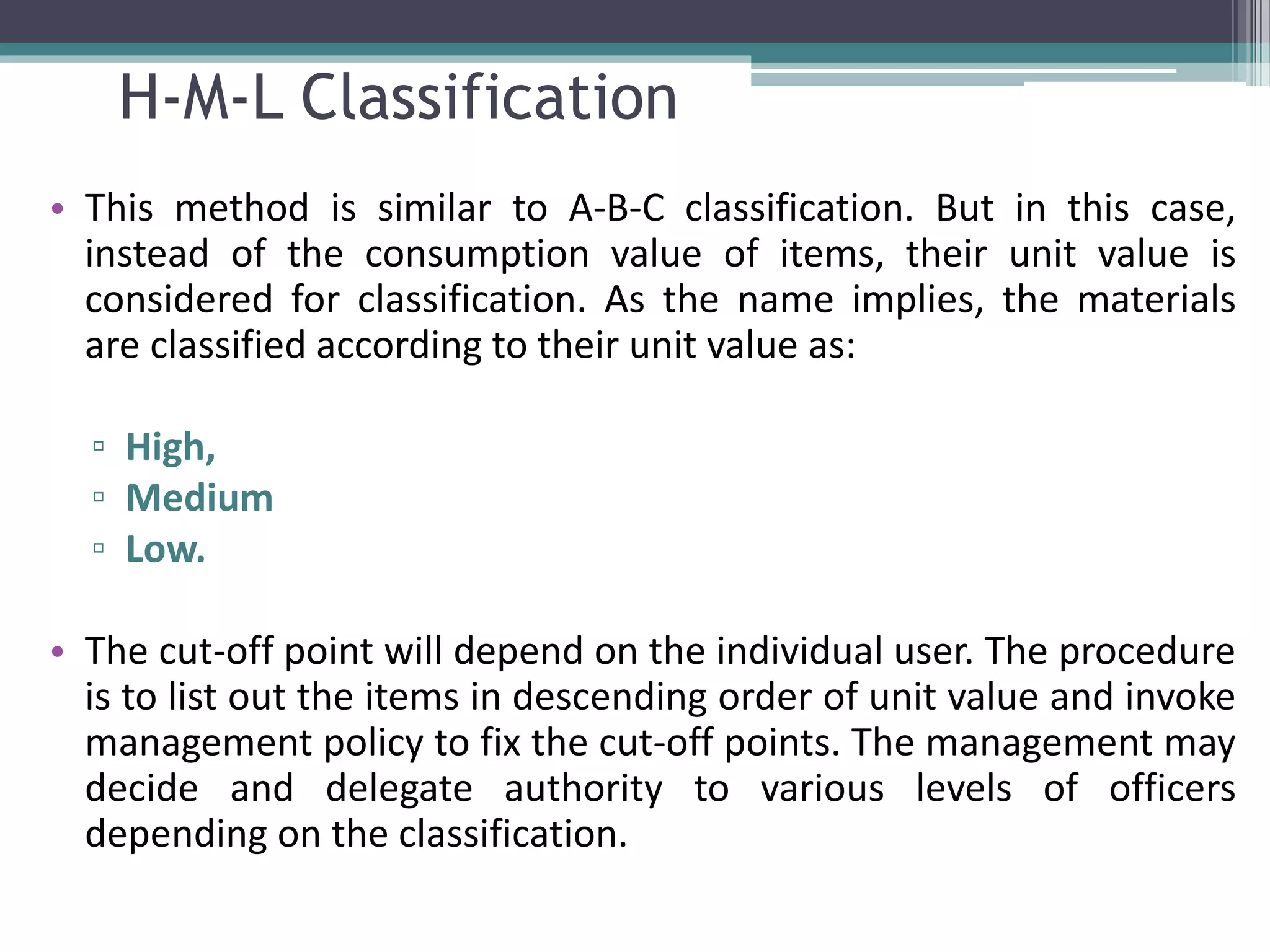 H-M-L Classification

• This method is similar to A-B-C classification. But in this case, instead of the consumption value of items, their unit value is considered for classification. As the name implies, the materials are classified according to their unit value as:

▫ High,
▫ Medium
▫ Low.

• The cut-off point will depend on the individual user. The procedure is to list out the items in descending order of unit value and invoke management policy to fix the cut-off points. The management may decide and delegate authority to various levels of officers depending on the classification.